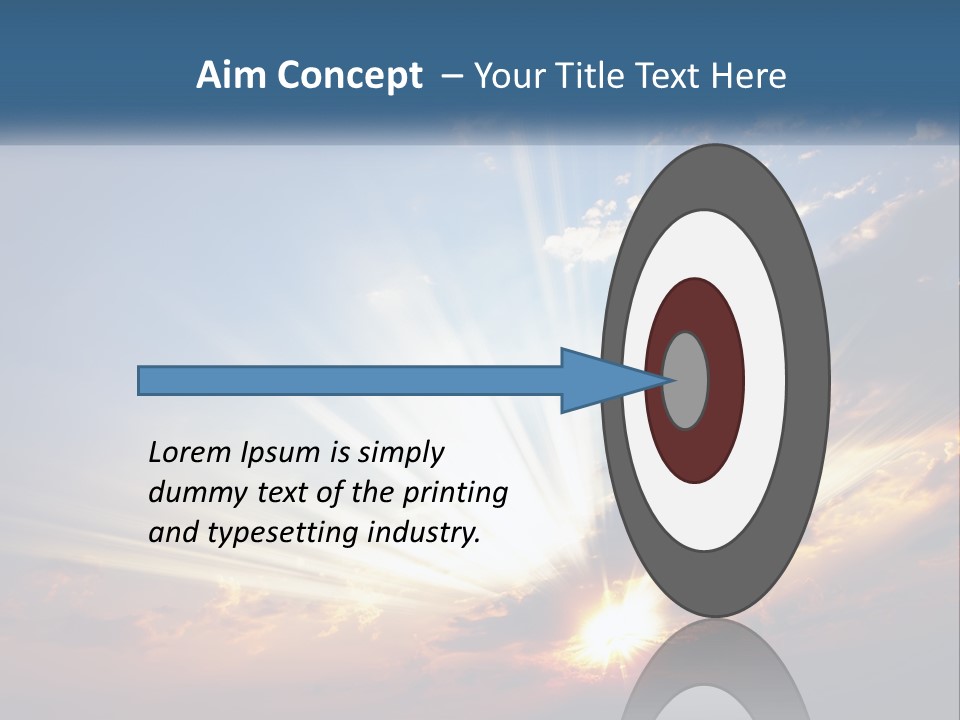 Aim Concept – Your Title Text Here

Lorem Ipsum is simply dummy text of the printing and typesetting industry.